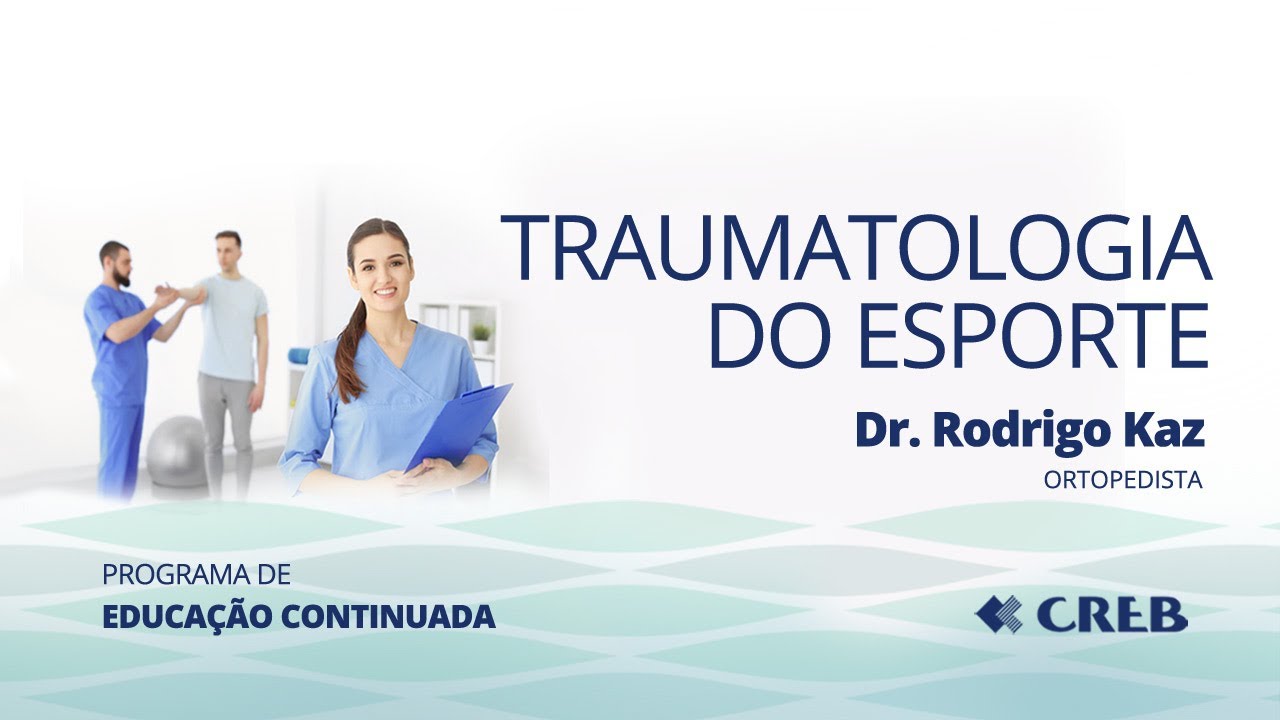 TRAUMATOLOGIA DO ESPORTE

Dr. Rodrigo Kaz
ORTOPEDISTA

PROGRAMA DE
EDUCAÇÃO CONTINUADA

CREB